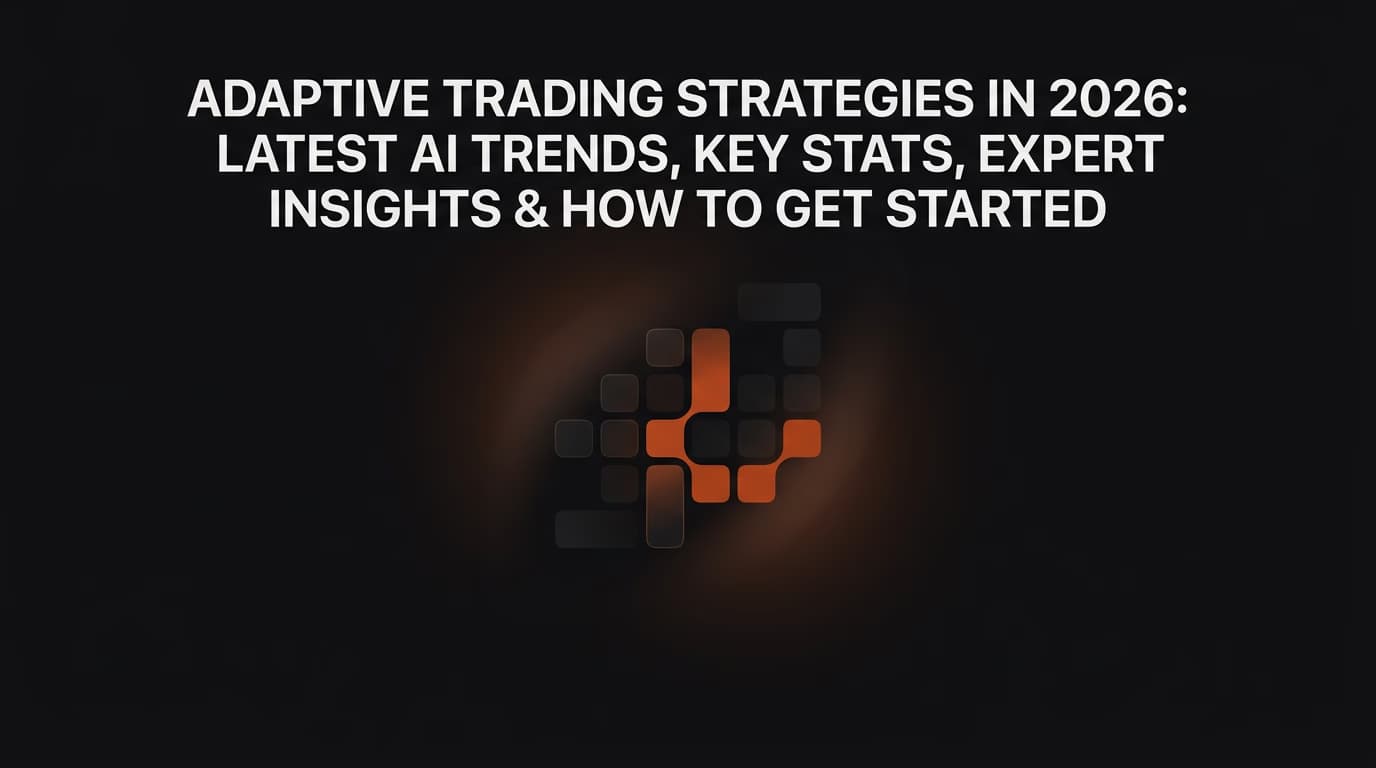 ADAPTIVE TRADING STRATEGIES IN 2026: LATEST AI TRENDS, KEY STATS, EXPERT INSIGHTS & HOW TO GET STARTED